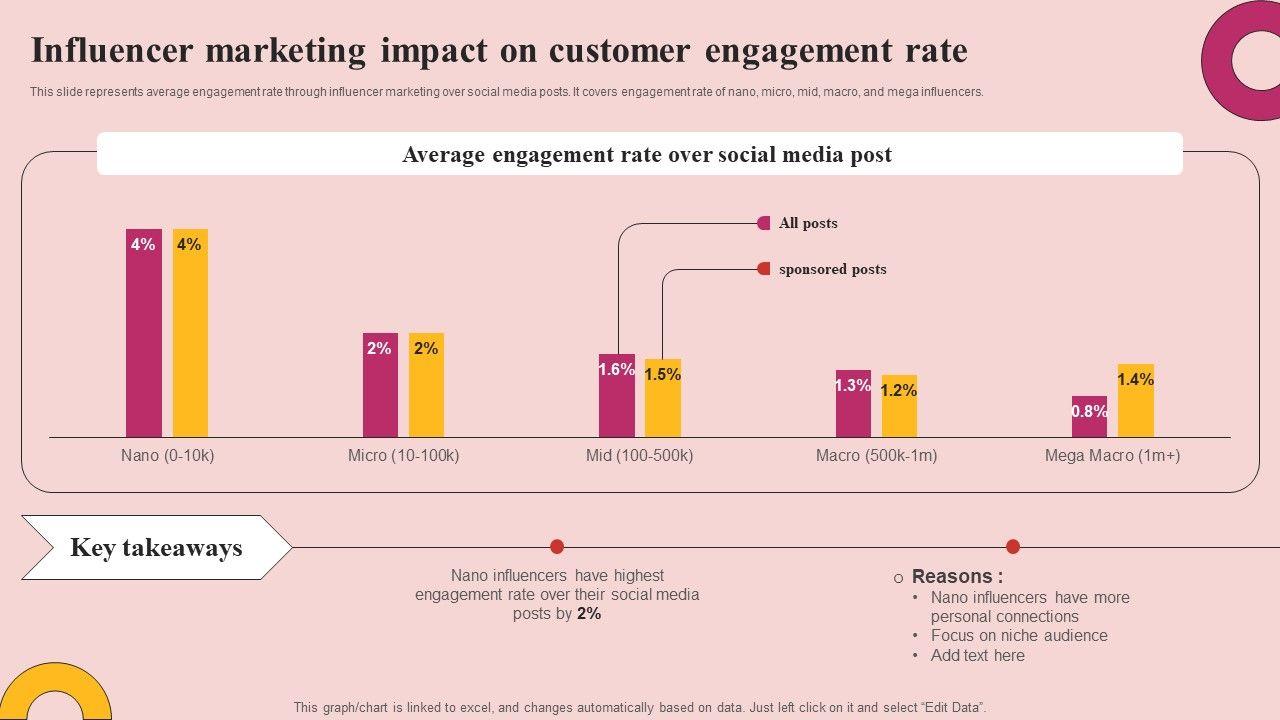 Influencer marketing impact on customer engagement rate

This slide represents average engagement rate through influencer marketing over social media posts. It covers engagement rate of nano, micro, mid, macro, and mega influencers.

Average engagement rate over social media post

All posts

sponsored posts

4% 4%

2% 2%

1.6% 1.5%

1.3% 1.2%

0.8% 1.4%

Nano (0-10k)

Micro (10-100k)

Mid (100-500k)

Macro (500k-1m)

Mega Macro (1m+)

Key takeaways

Nano influencers have highest engagement rate over their social media posts by 2%

Reasons :
• Nano influencers have more personal connections
• Focus on niche audience
• Add text here

This graph/chart is linked to excel, and changes automatically based on data. Just left click on it and select "Edit Data".